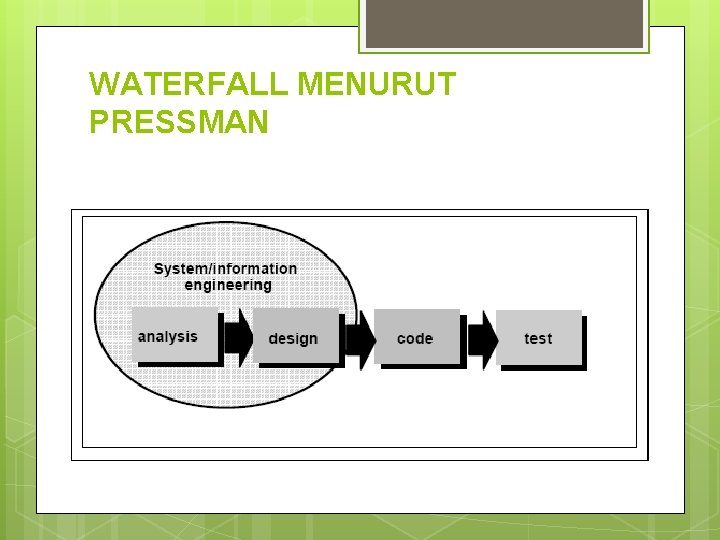 WATERFALL MENURUT PRESSMAN

System/information engineering

analysis

design

code

test